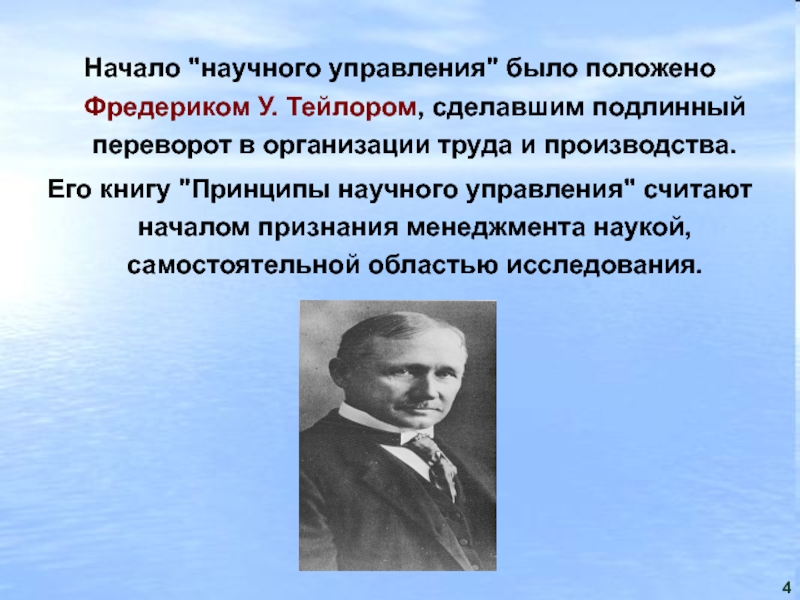 Начало "научного управления" было положено Фредериком У. Тейлором, сделавшим подлинный переворот в организации труда и производства.

Его книгу "Принципы научного управления" считают началом признания менеджмента наукой, самостоятельной областью исследования.

4